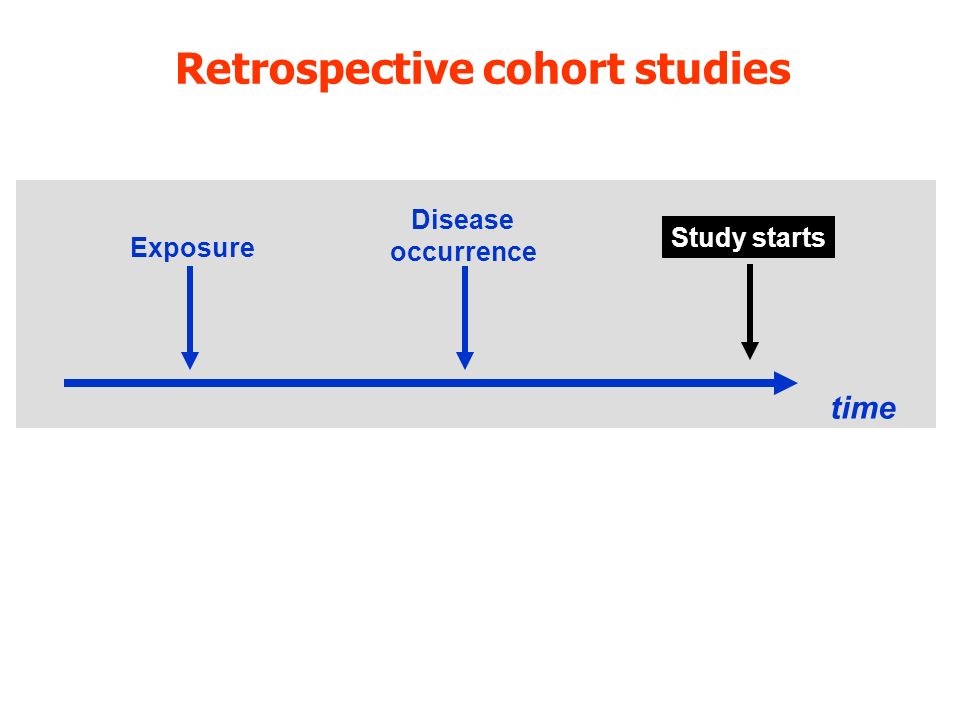 Retrospective cohort studies

Exposure

Disease occurrence

Study starts

time